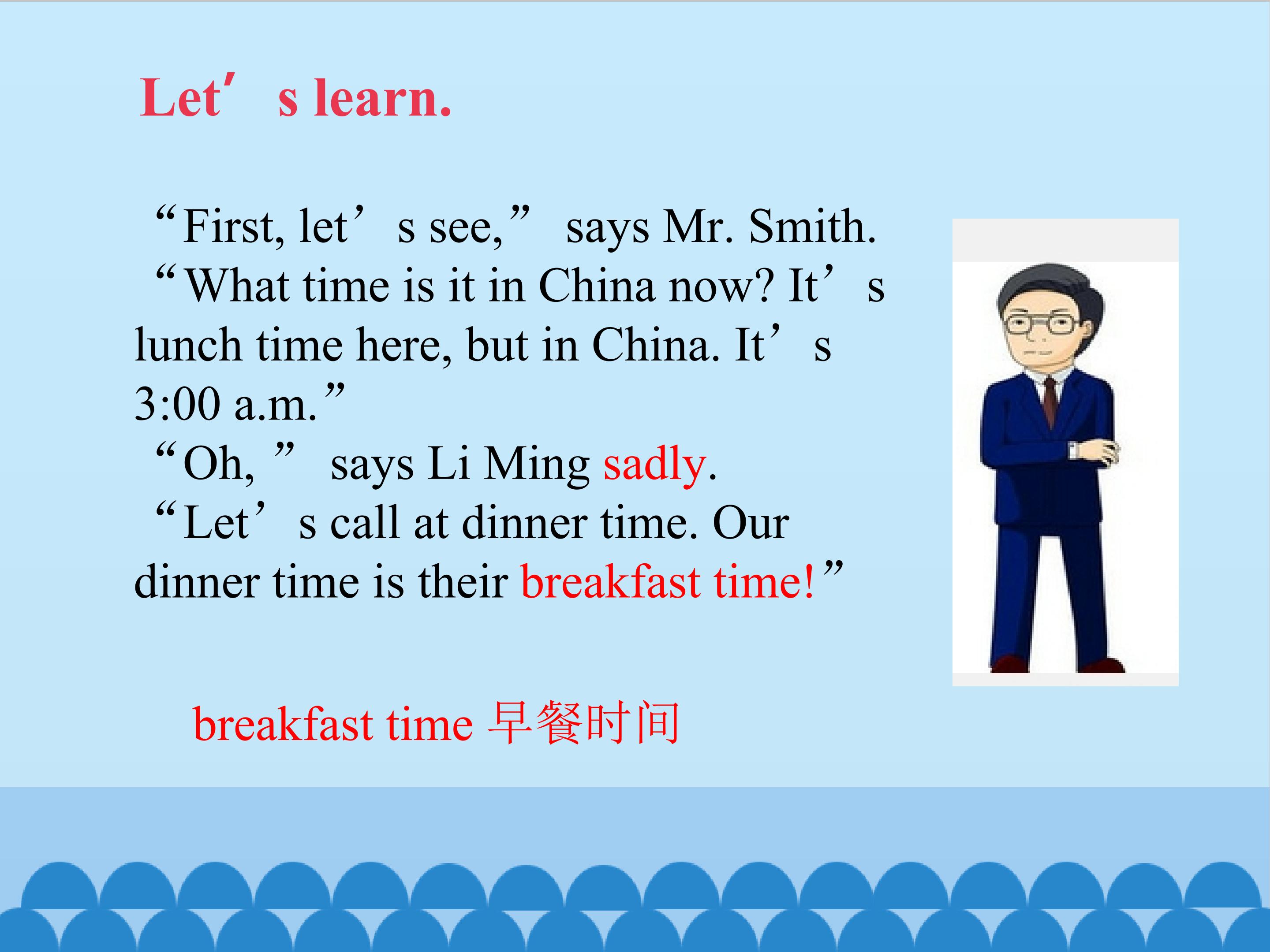 Let's learn.

"First, let's see," says Mr. Smith. "What time is it in China now? It's lunch time here, but in China. It's 3:00 a.m."

"Oh," says Li Ming sadly.

"Let's call at dinner time. Our dinner time is their breakfast time!"

breakfast time 早餐时间